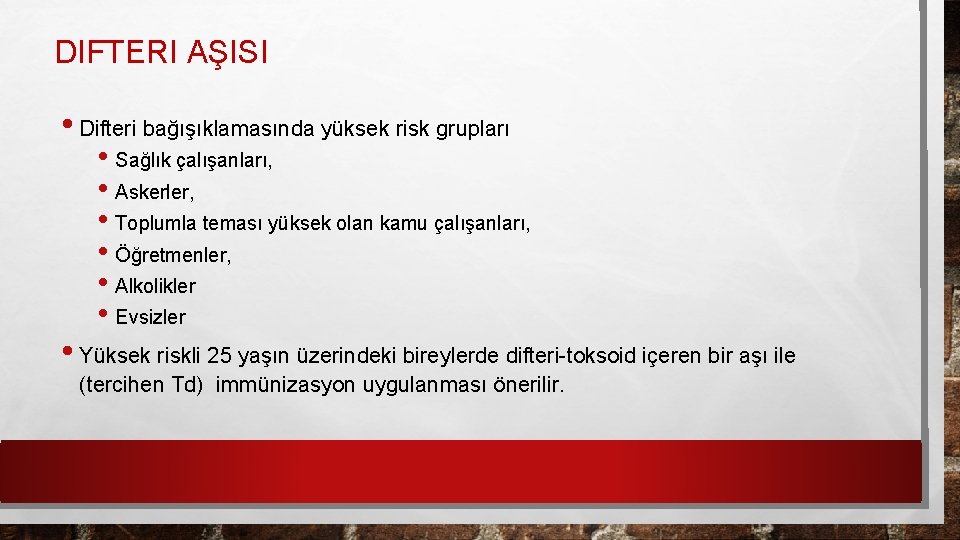 DIFTERI AŞISI

• Difteri bağışıklamasında yüksek risk grupları
  • Sağlık çalışanları,
  • Askerler,
  • Toplumla teması yüksek olan kamu çalışanları,
  • Öğretmenler,
  • Alkolikler
  • Evsizler

• Yüksek riskli 25 yaşın üzerindeki bireylerde difteri-toksoid içeren bir aşı ile (tercihen Td) immünizasyon uygulanması önerilir.